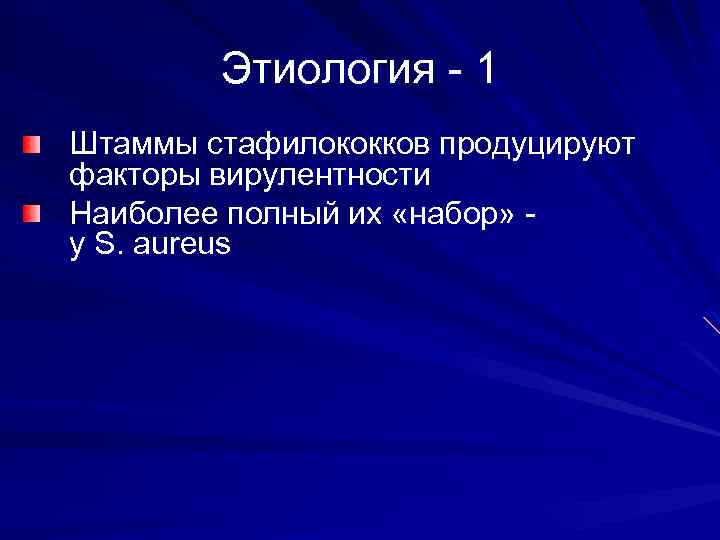 Этиология - 1

Штаммы стафилококков продуцируют факторы вирулентности

Наиболее полный их «набор» - у S. aureus